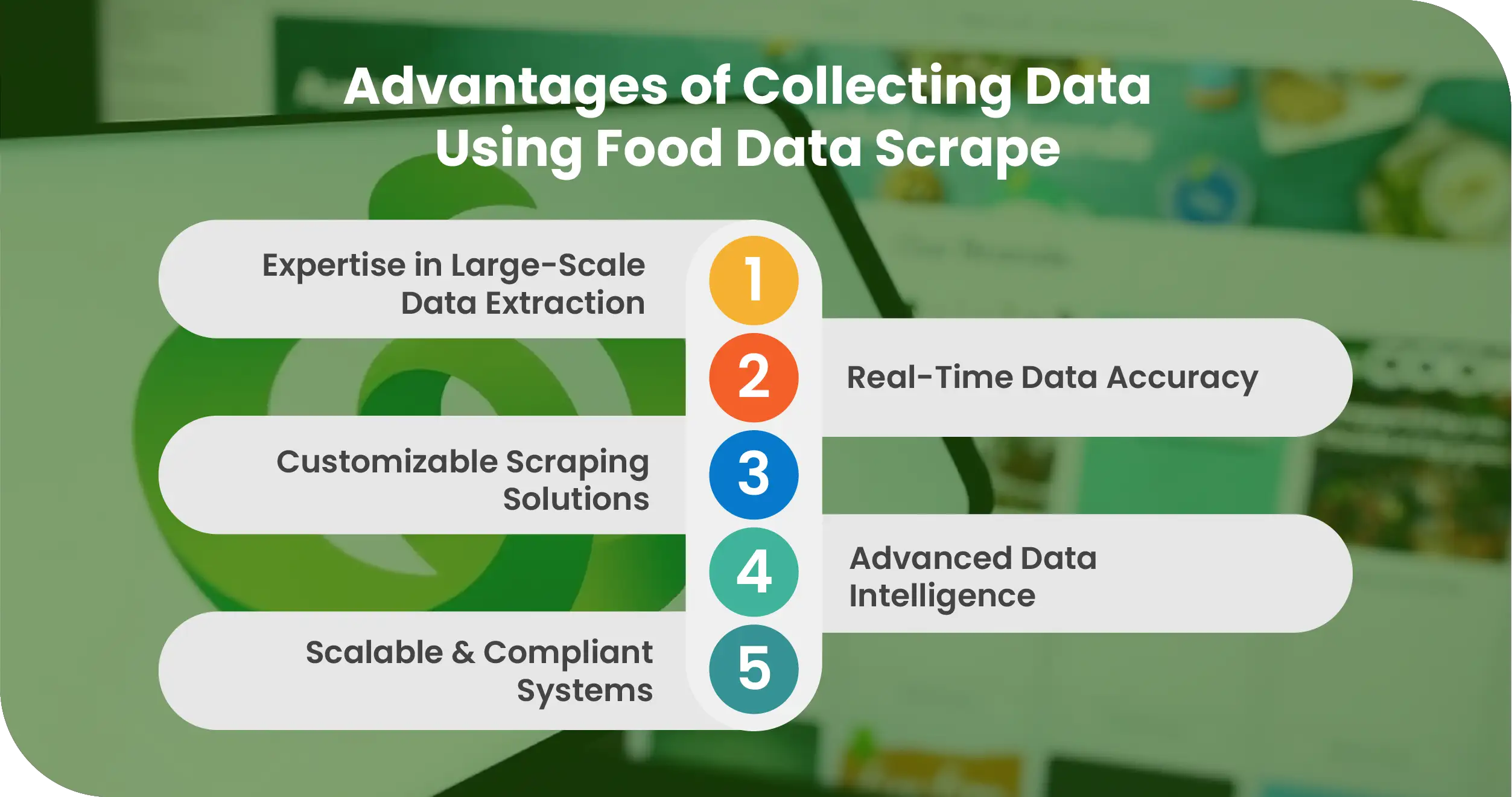 Advantages of Collecting Data Using Food Data Scrape

Expertise in Large-Scale Data Extraction

1

2

Real-Time Data Accuracy

Customizable Scraping Solutions

3

4

Advanced Data Intelligence

Scalable & Compliant Systems

5